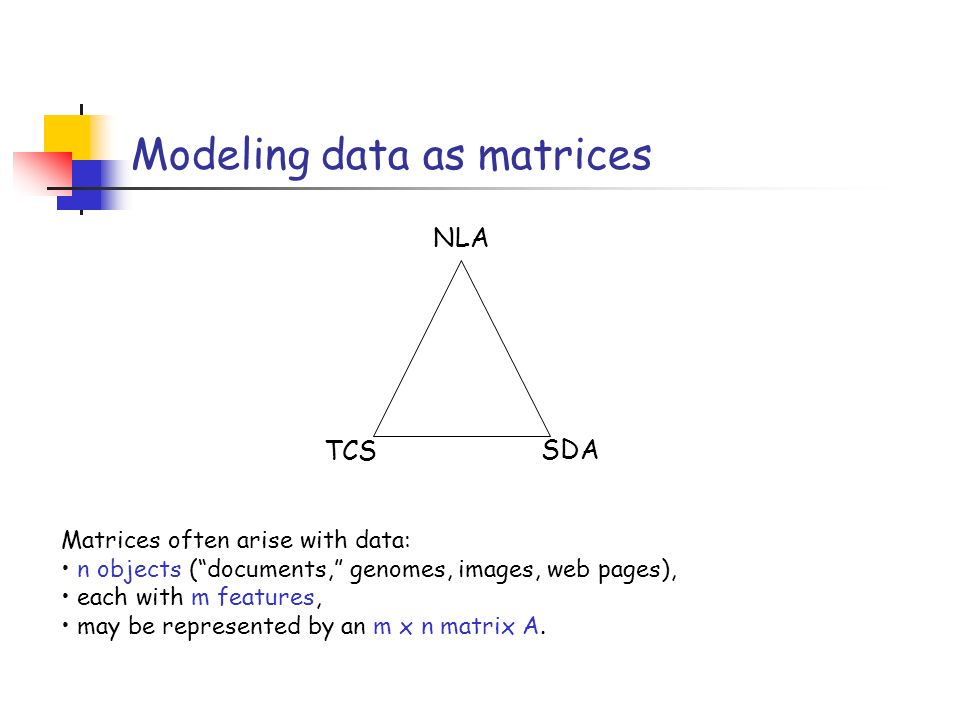 Modeling data as matrices

NLA

TCS

SDA

Matrices often arise with data:
• n objects (“documents,” genomes, images, web pages),
• each with m features,
• may be represented by an m x n matrix A.